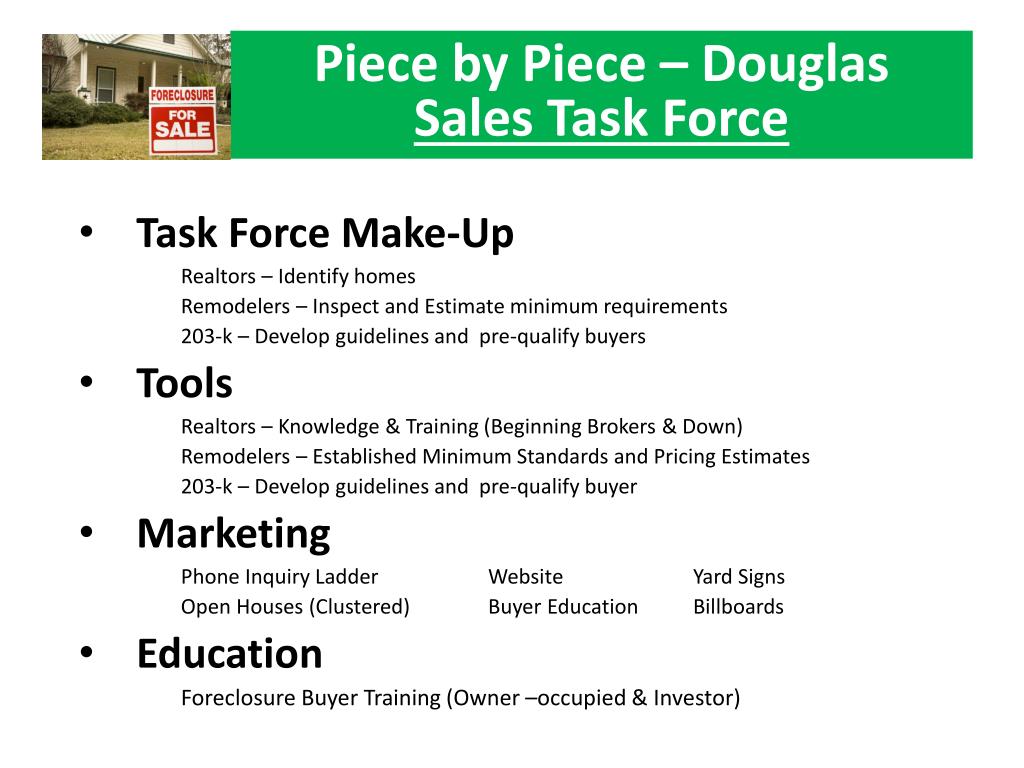 FORECLOSURE
FOR
SALE

Piece by Piece – Douglas
Sales Task Force

• Task Force Make-Up
Realtors – Identify homes
Remodelers – Inspect and Estimate minimum requirements
203-k – Develop guidelines and pre-qualify buyers

• Tools
Realtors – Knowledge & Training (Beginning Brokers & Down)
Remodelers – Established Minimum Standards and Pricing Estimates
203-k – Develop guidelines and pre-qualify buyer

• Marketing
Phone Inquiry Ladder
Open Houses (Clustered)
Website
Buyer Education
Yard Signs
Billboards

• Education
Foreclosure Buyer Training (Owner –occupied & Investor)